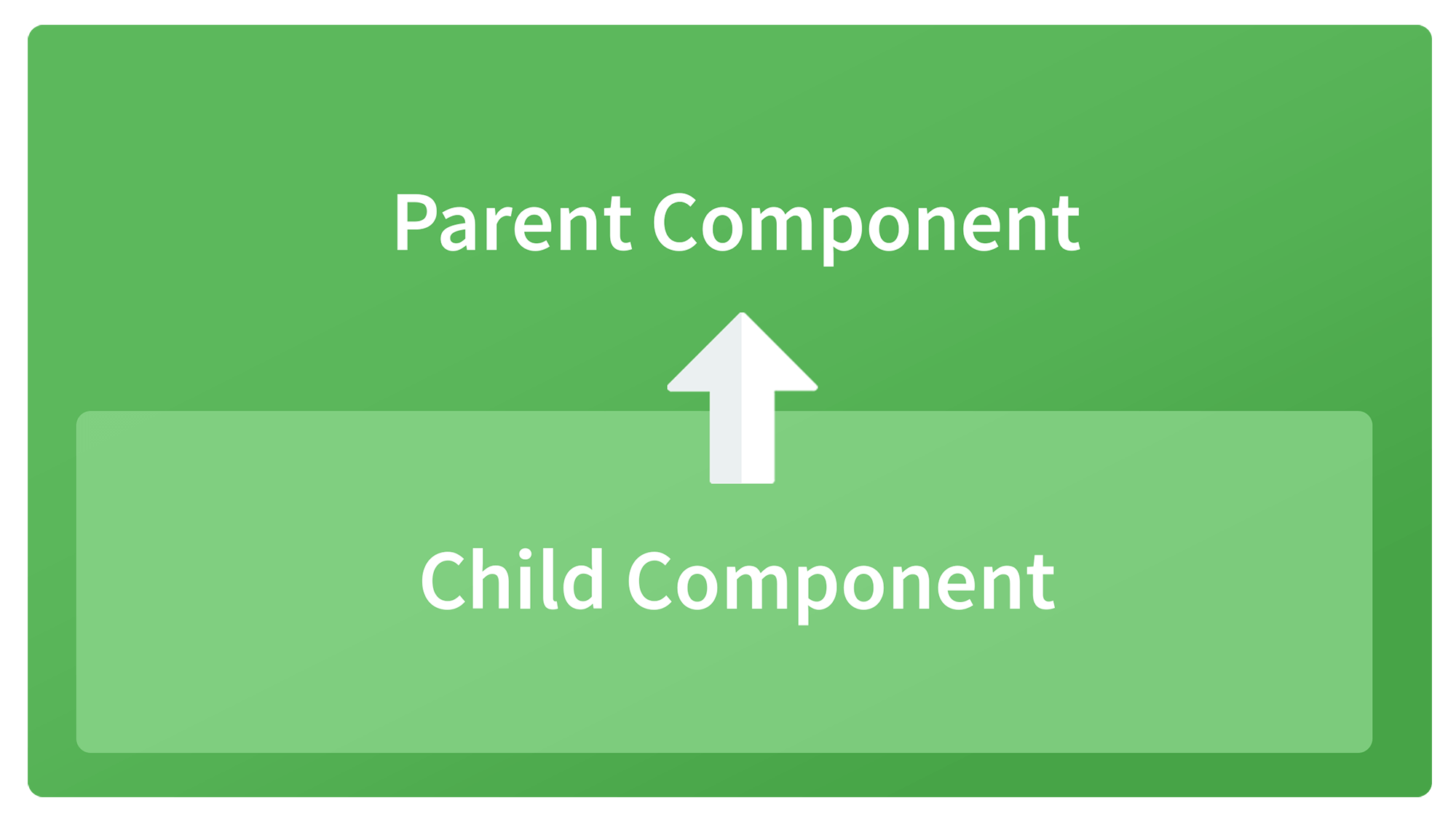 Parent Component

Child Component